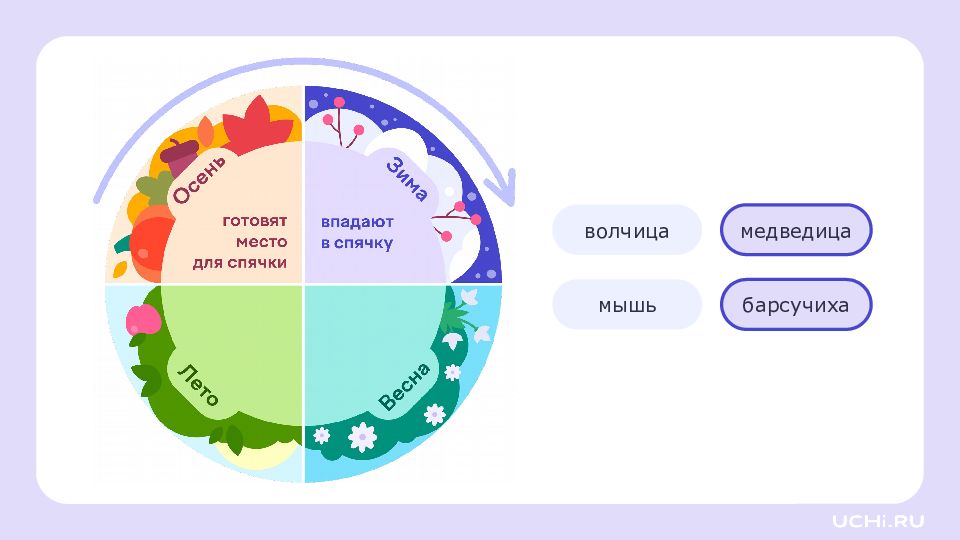 Осень

готовят место для спячки

Зима

впадают в спячку

Лето

Весна

волчица

медведица

мышь

барсучиха

UCHi.RU